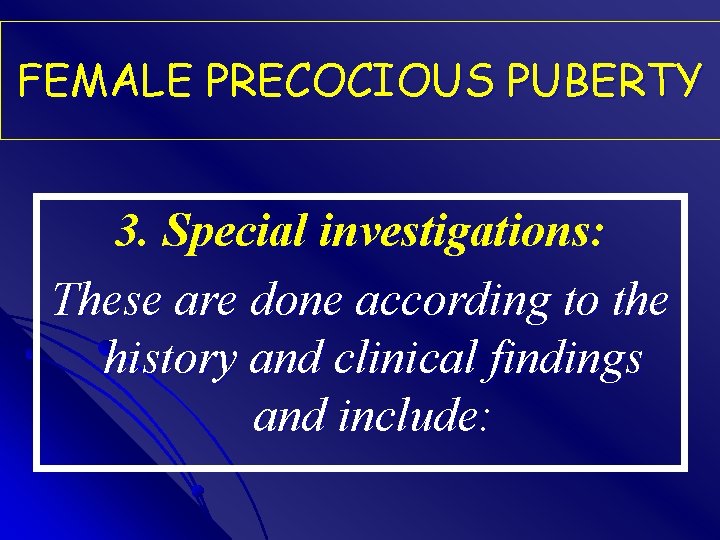 FEMALE PRECOCIOUS PUBERTY

3. Special investigations:

These are done according to the history and clinical findings and include: